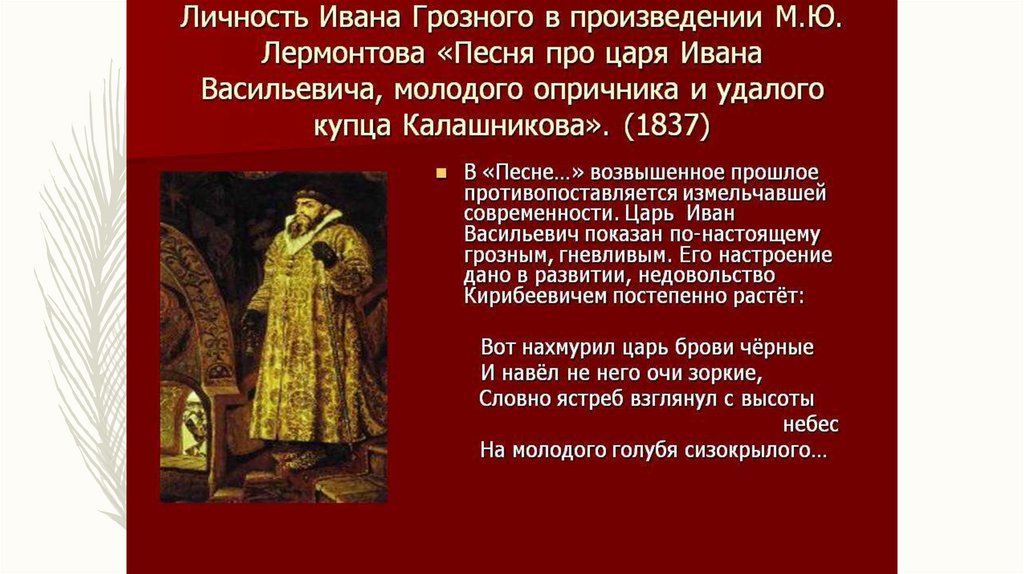 Личность Ивана Грозного в произведении М.Ю. Лермонтова «Песня про царя Ивана Васильевича, молодого опричника и удалого купца Калашникова». (1837)

В «Песне…» возвышенное прошлое противопоставляется измельчавшей современности. Царь Иван Васильевич показан по-настоящему грозным, гневливым. Его настроение дано в развитии, недовольство Кирибеевичем постепенно растёт:

Вот нахмурил царь брови чёрные
И навёл не него очи зоркие,
Словно ястреб взглянул с высоты небес
На молодого голубя сизокрылого…